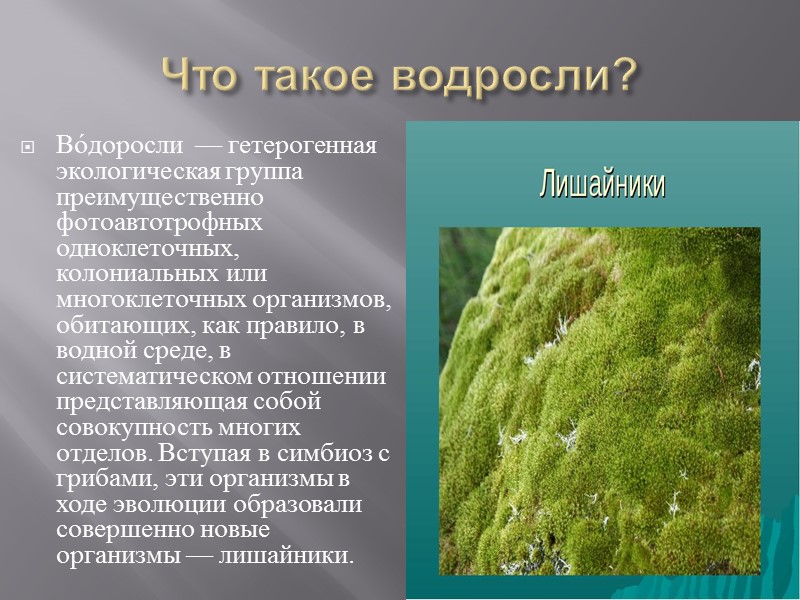 Что такое водросли?

Во́доросли — гетерогенная экологическая группа преимущественно фотоавтотрофных одноклеточных, колониальных или многоклеточных организмов, обитающих, как правило, в водной среде, в систематическом отношении представляющая собой совокупность многих отделов. Вступая в симбиоз с грибами, эти организмы в ходе эволюции образовали совершенно новые организмы — лишайники.

Лишайники